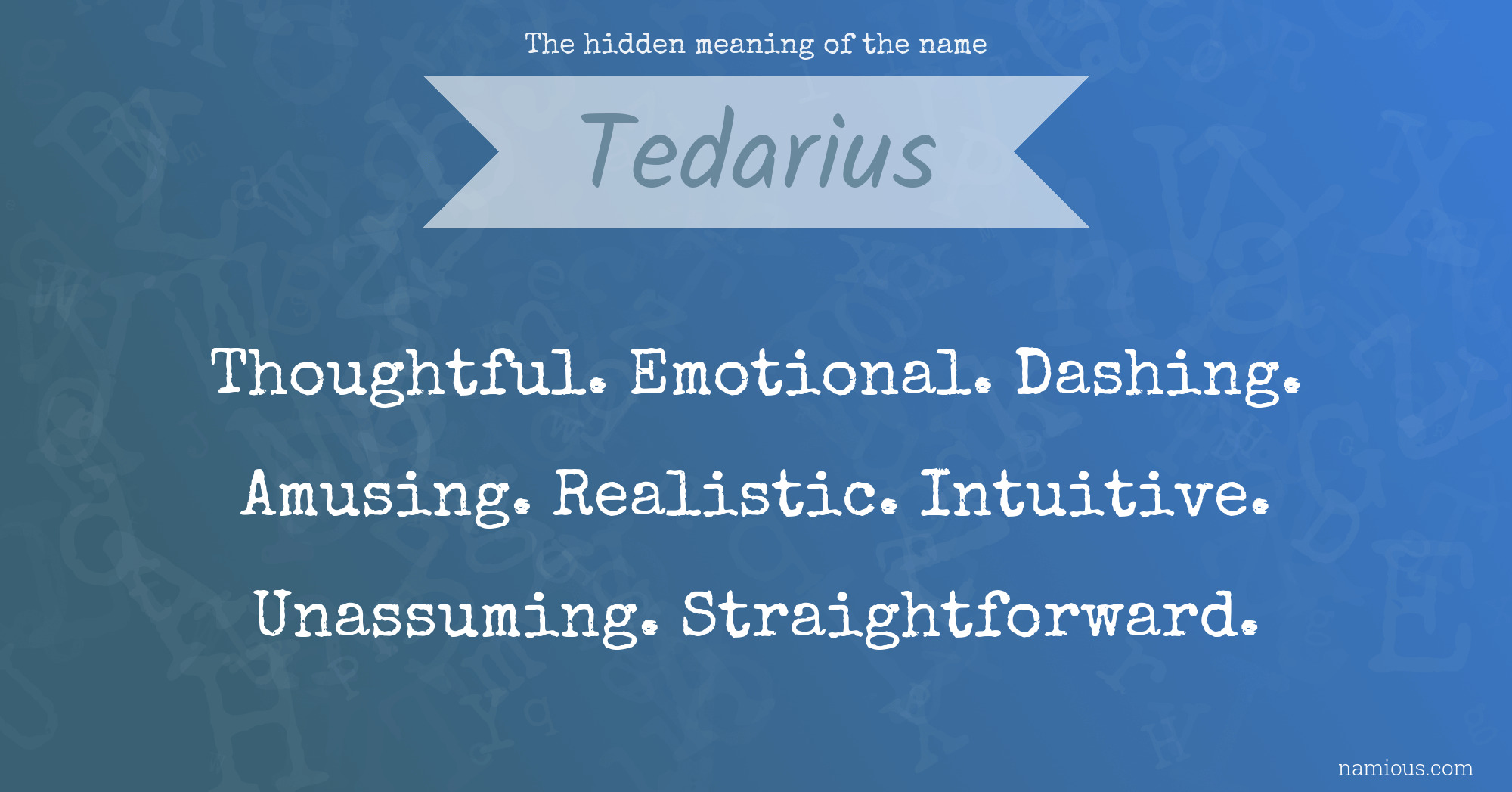 The hidden meaning of the name

Tedarius

Thoughtful. Emotional. Dashing. Amusing. Realistic. Intuitive. Unassuming. Straightforward.

namious.com